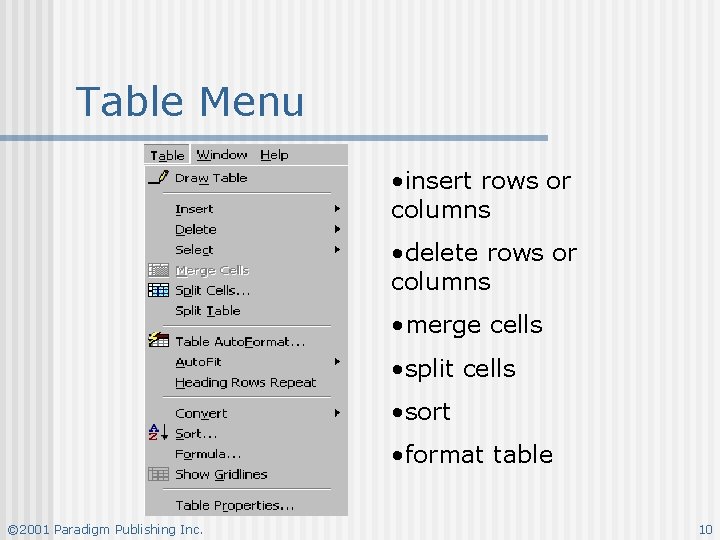 Table Menu

Table Window Help
Draw Table
Insert
Delete
Select
Merge Cells
Split Cells...
Split Table
Table AutoFormat...
AutoFit
Heading Rows Repeat
Convert
Sort...
Formula...
Show Gridlines
Table Properties...

•insert rows or columns

•delete rows or columns

•merge cells

•split cells

•sort

•format table

©2001 Paradigm Publishing Inc.

10